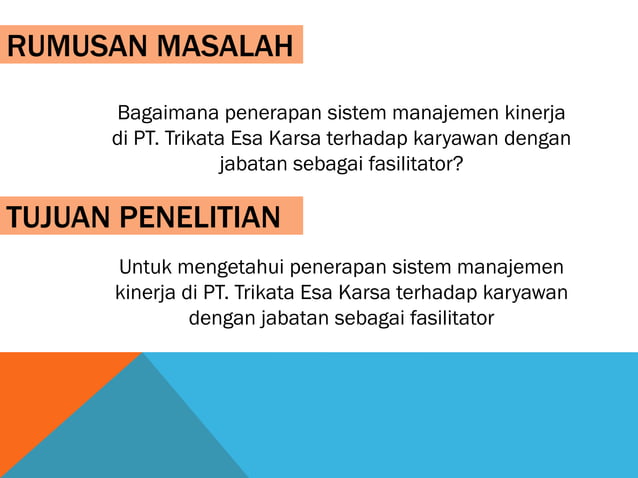 RUMUSAN MASALAH

Bagaimana penerapan sistem manajemen kinerja di PT. Trikata Esa Karsa terhadap karyawan dengan jabatan sebagai fasilitator?

TUJUAN PENELITIAN

Untuk mengetahui penerapan sistem manajemen kinerja di PT. Trikata Esa Karsa terhadap karyawan dengan jabatan sebagai fasilitator